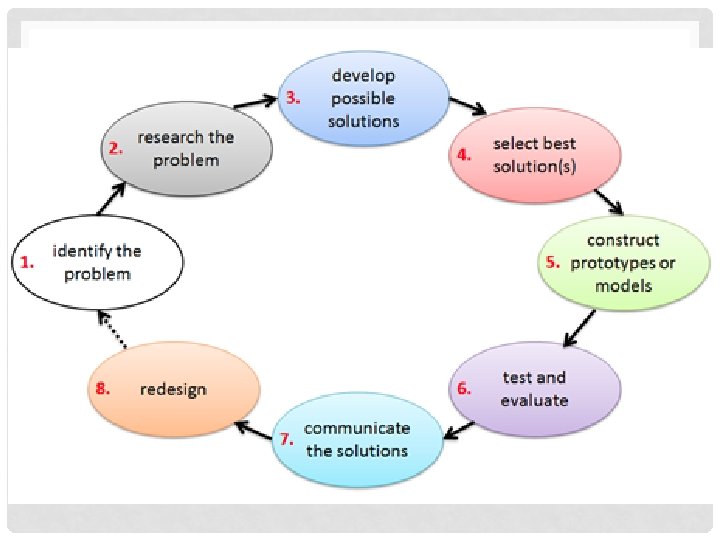 1. identify the problem

2. research the problem

3. develop possible solutions

4. select best solution(s)

5. construct prototypes or models

6. test and evaluate

7. communicate the solutions

8. redesign